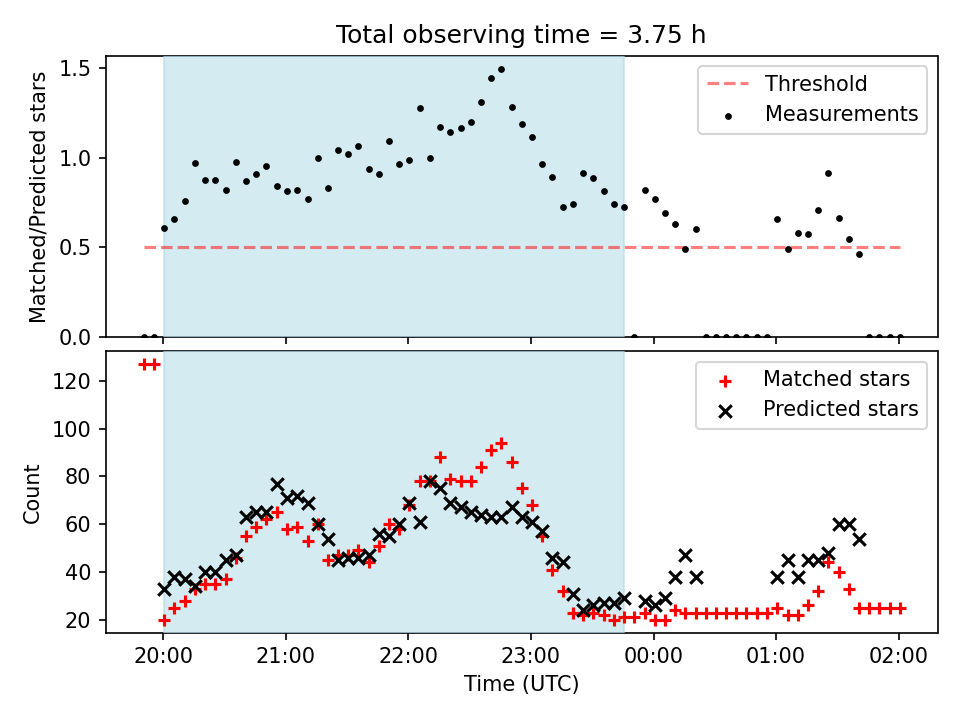 Total observing time = 3.75 h

Matched/Predicted stars

1.5
1.0
0.5
0.0

Threshold
Measurements

Count

120
100
80
60
40
20

Matched stars
Predicted stars

20:00
21:00
22:00
23:00
00:00
01:00
02:00

Time (UTC)